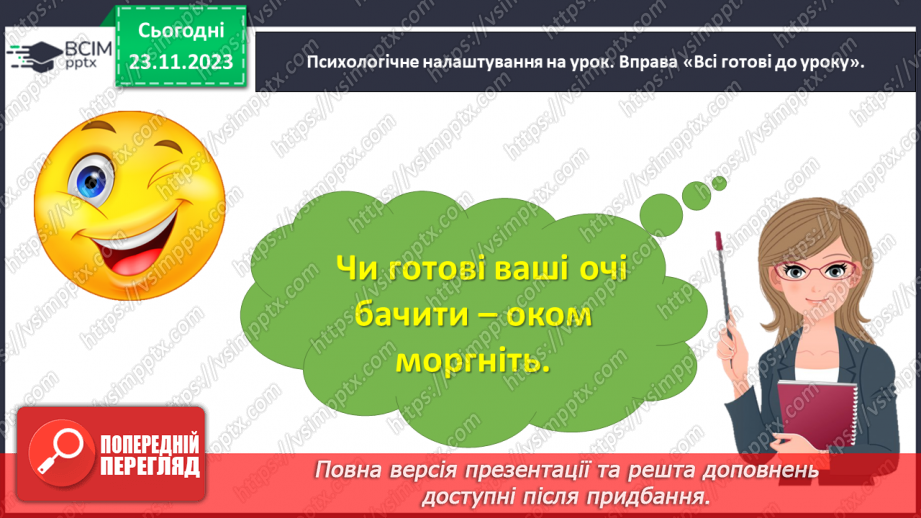 ВСІМ pptx

Сьогодні 23.11.2023

Психологічне налаштування на урок. Вправа «Всі готові до уроку».

Чи готові ваші очі бачити – оком моргніть.

ПОПЕРЕДНІЙ ПЕРЕГЛЯД

Повна версія презентації та решта доповнень доступні після придбання.

https://vsimpptx.com